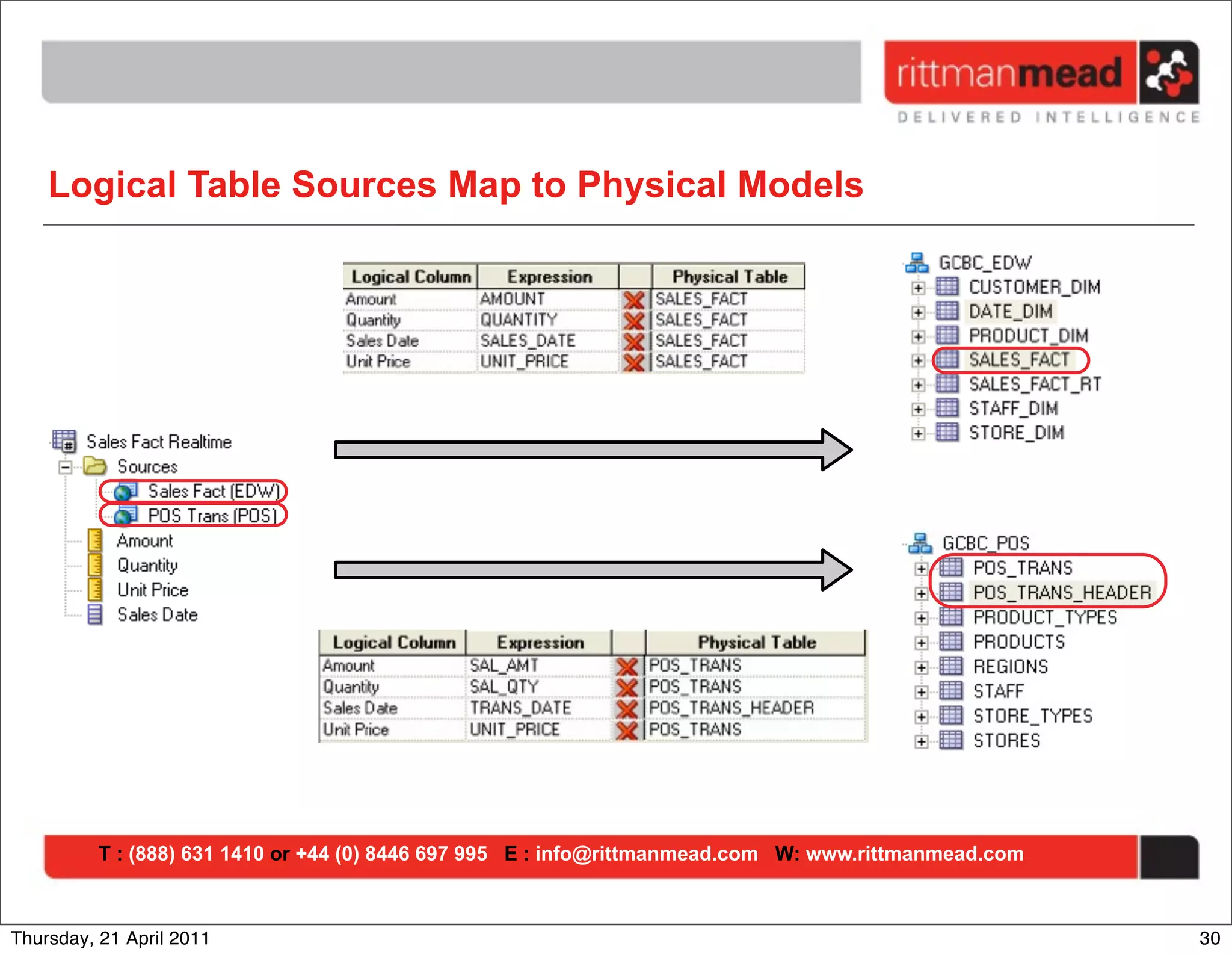 rittmanmead
DELIVERED INTELLIGENCE

Logical Table Sources Map to Physical Models

| Logical Column | Expression | | Physical Table |
|---|---|---|---|
| Amount | AMOUNT | | SALES_FACT |
| Quantity | QUANTITY | | SALES_FACT |
| Sales Date | SALES_DATE | | SALES_FACT |
| Unit Price | UNIT_PRICE | | SALES_FACT |

GCBC_EDW
CUSTOMER_DIM
DATE_DIM
PRODUCT_DIM
SALES_FACT
SALES_FACT_RT
STAFF_DIM
STORE_DIM

Sales Fact Realtime
Sources
Sales Fact (EDW)
POS Trans (POS)
Amount
Quantity
Unit Price
Sales Date

GCBC_POS
POS_TRANS
POS_TRANS_HEADER
PRODUCT_TYPES
PRODUCTS
REGIONS
STAFF
STORE_TYPES
STORES

| Logical Column | Expression | | Physical Table |
|---|---|---|---|
| Amount | SAL_AMT | | POS_TRANS |
| Quantity | SAL_QTY | | POS_TRANS |
| Sales Date | TRANS_DATE | | POS_TRANS_HEADER |
| Unit Price | UNIT_PRICE | | POS_TRANS |

T : (888) 631 1410 or +44 (0) 8446 697 995 E : info@rittmanmead.com W: www.rittmanmead.com

Thursday, 21 April 2011
30